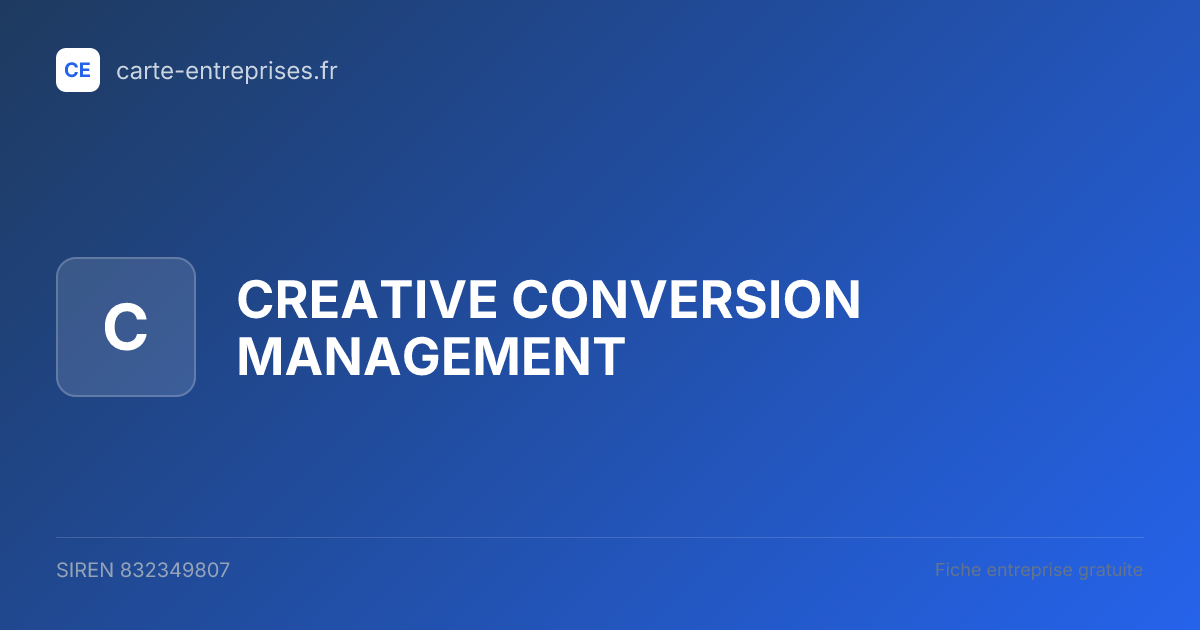 CE carte-entreprises.fr

C

CREATIVE CONVERSION MANAGEMENT

SIREN 832349807

Fiche entreprise gratuite